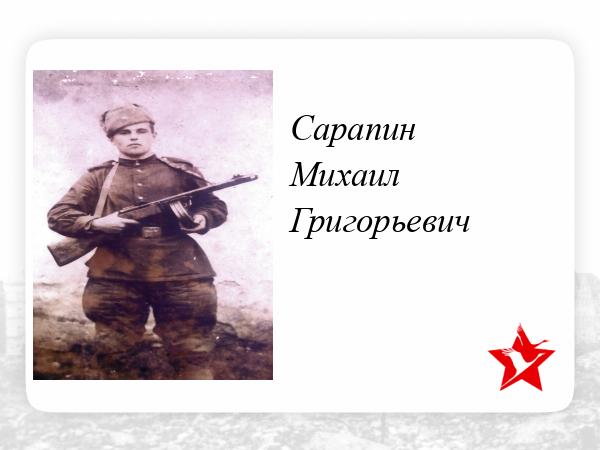 Сарапин
Михаил
Григорьевич